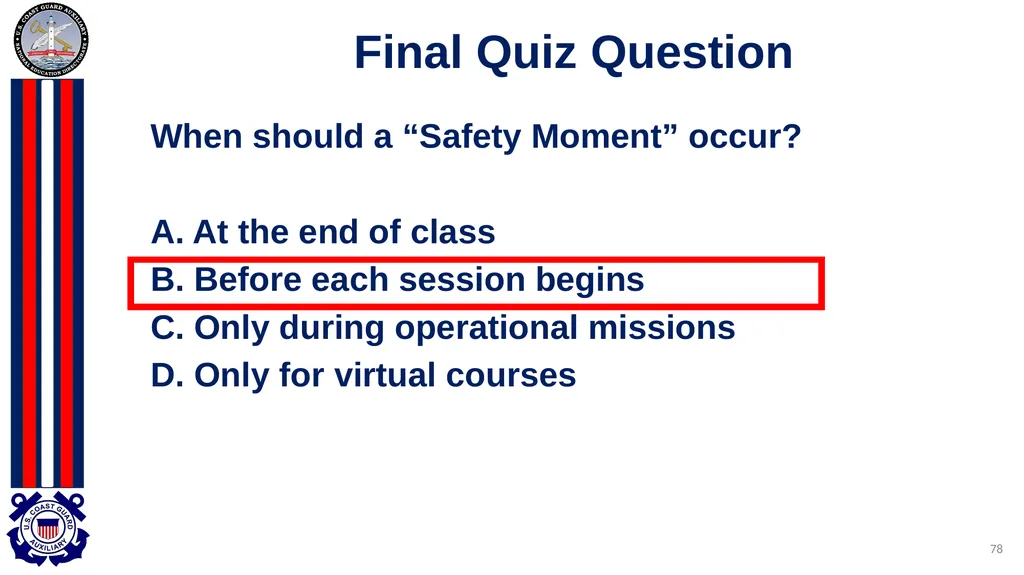 U.S. COAST GUARD AUXILIARY
NATIONAL EDUCATION DIRECTORATE

Final Quiz Question

When should a “Safety Moment” occur?

A. At the end of class
B. Before each session begins
C. Only during operational missions
D. Only for virtual courses

U.S. COAST GUARD AUXILIARY

78